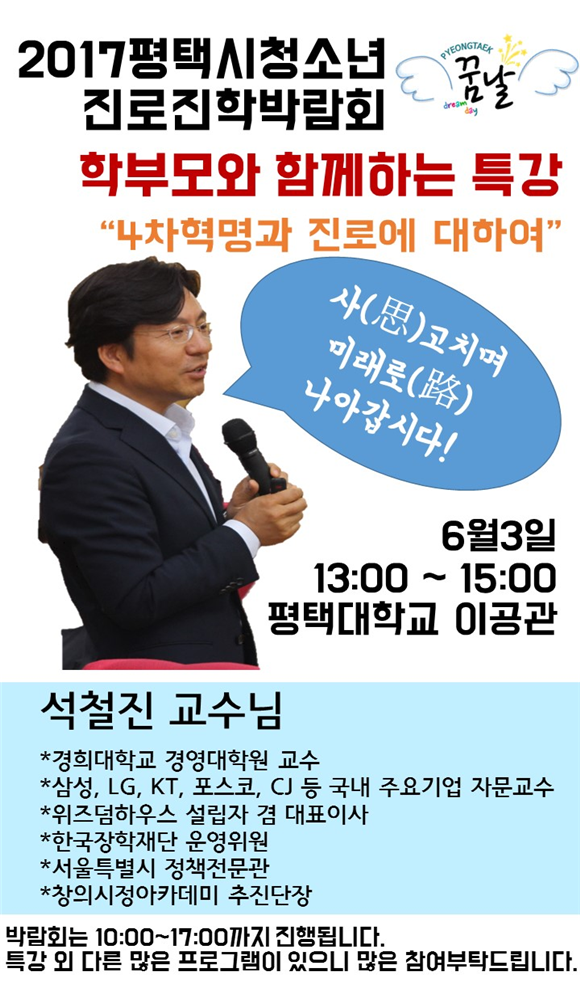 2017평택시청소년 진로진학박람회

PYEONGTAEK
꿈날
dream day

학부모와 함께하는 특강

"4차혁명과 진로에 대하여"

사(思)고치며 미래로(路) 나아갑시다!

6월3일
13:00 ~ 15:00
평택대학교 이공관

석철진 교수님

*경희대학교 경영대학원 교수
*삼성, LG, KT, 포스코, CJ 등 국내 주요기업 자문교수
*위즈덤하우스 설립자 겸 대표이사
*한국장학재단 운영위원
*서울특별시 정책전문관
*창의시정아카데미 추진단장

박람회는 10:00~17:00까지 진행됩니다.
특강 외 다른 많은 프로그램이 있으니 많은 참여부탁드립니다.